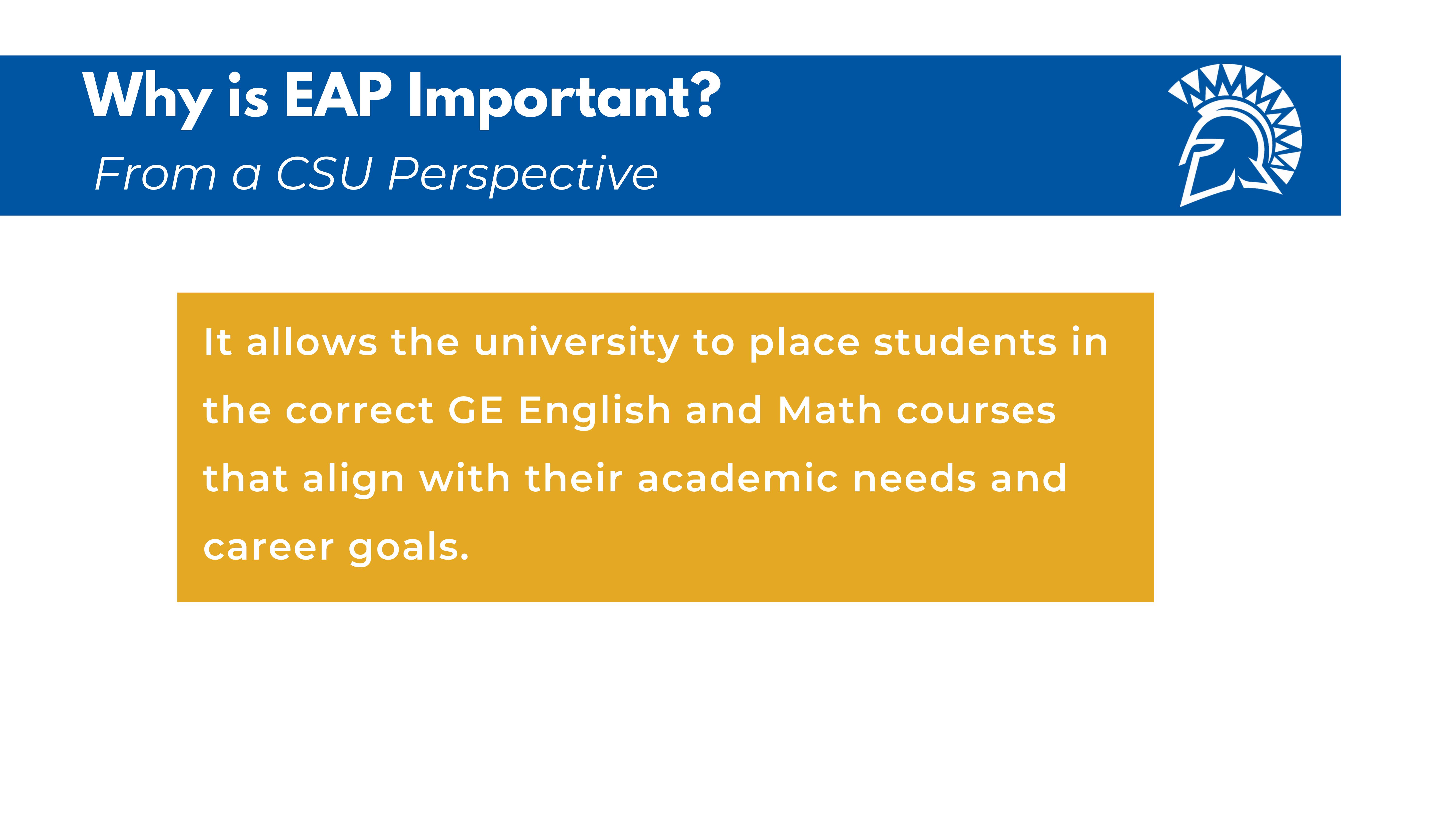 Why is EAP Important?
From a CSU Perspective

It allows the university to place students in the correct GE English and Math courses that align with their academic needs and career goals.